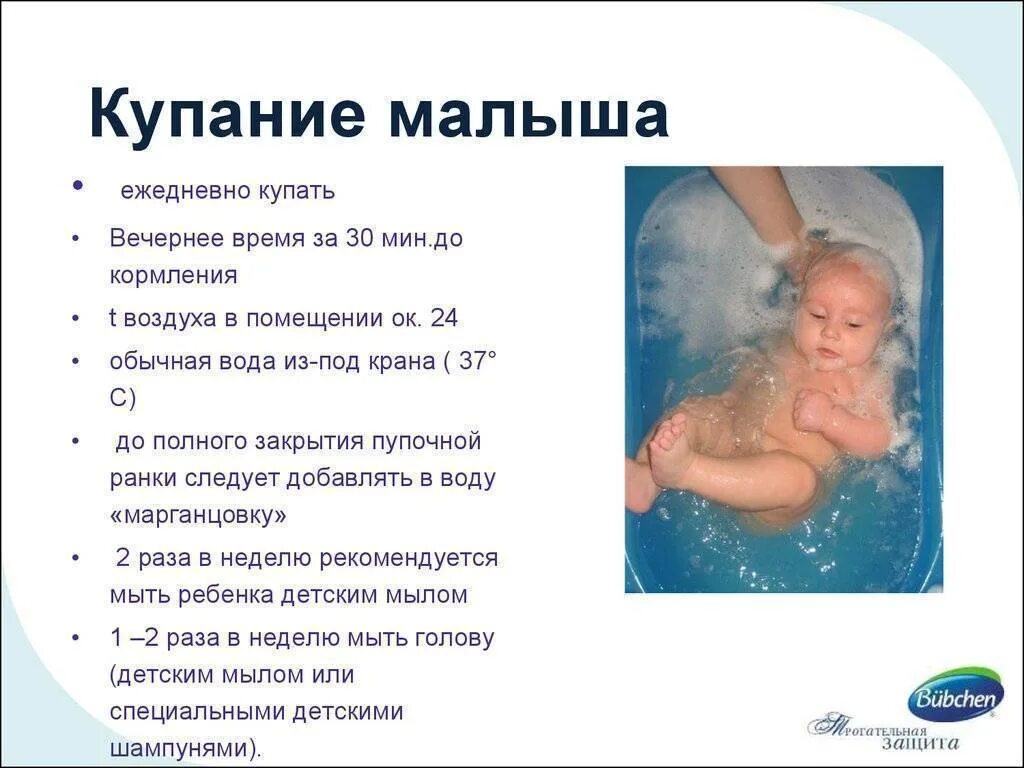 Купание малыша

• ежедневно купать
• Вечернее время за 30 мин.до кормления
• t воздуха в помещении ок. 24
• обычная вода из-под крана ( 37° С)
• до полного закрытия пупочной ранки следует добавлять в воду «марганцовку»
• 2 раза в неделю рекомендуется мыть ребенка детским мылом
• 1 –2 раза в неделю мыть голову (детским мылом или специальными детскими шампунями).

Bübchen
Трогательная защита